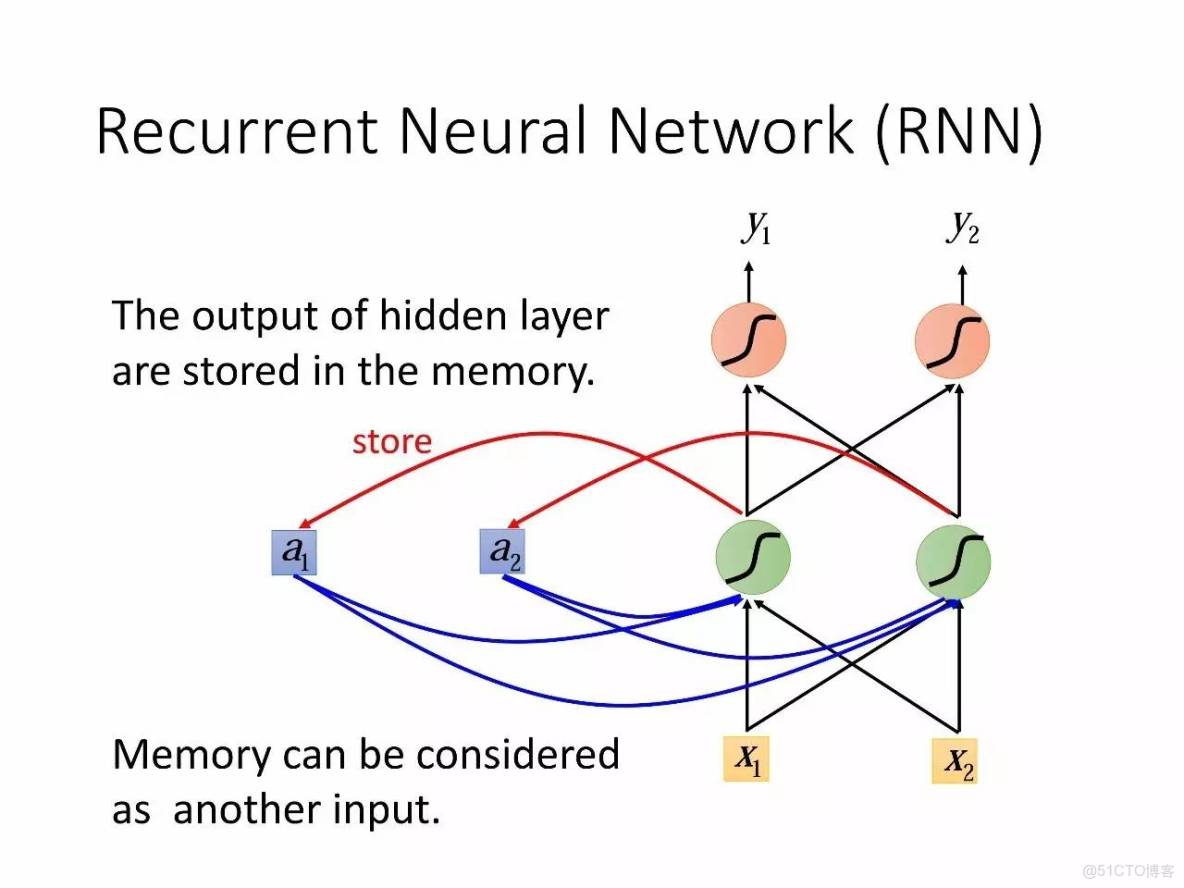 Recurrent Neural Network (RNN)

$y_1$ $y_2$

The output of hidden layer are stored in the memory.

store

$a_1$ $a_2$

Memory can be considered as another input.

$x_1$ $x_2$

@51CTO博客